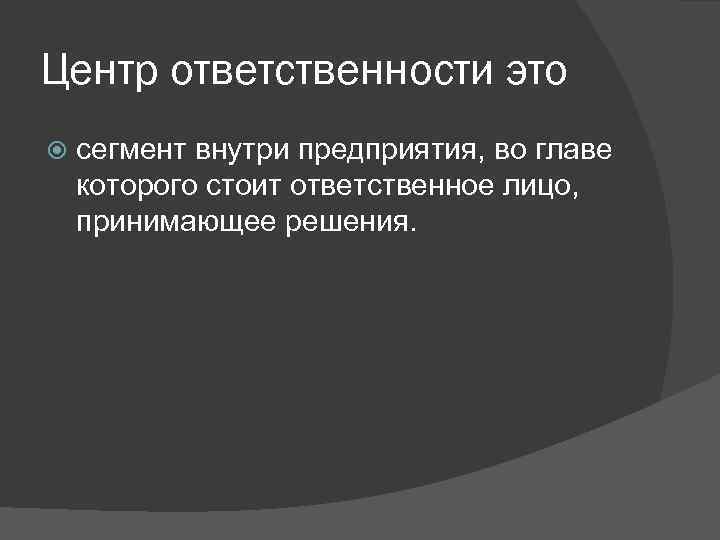 Центр ответственности это

сегмент внутри предприятия, во главе которого стоит ответственное лицо, принимающее решения.